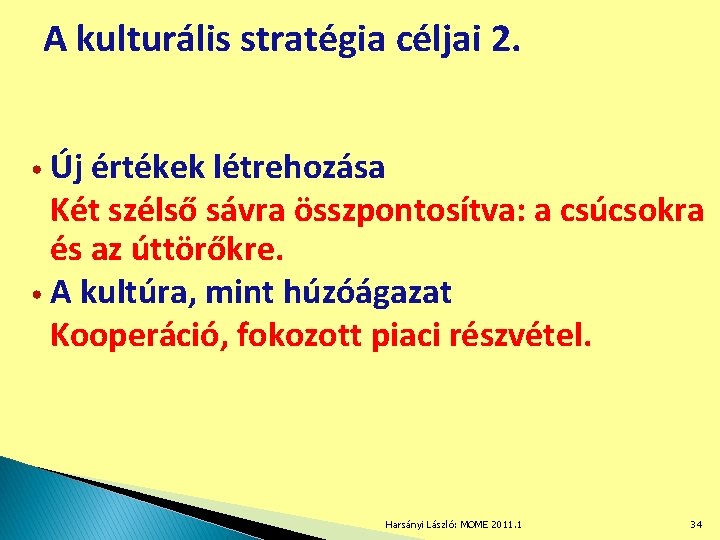 A kulturális stratégia céljai 2.

• Új értékek létrehozása
Két szélső sávra összpontosítva: a csúcsokra és az úttörőkre.
• A kultúra, mint húzóágazat
Kooperáció, fokozott piaci részvétel.

Harsányi László: MOME 2011.1

34